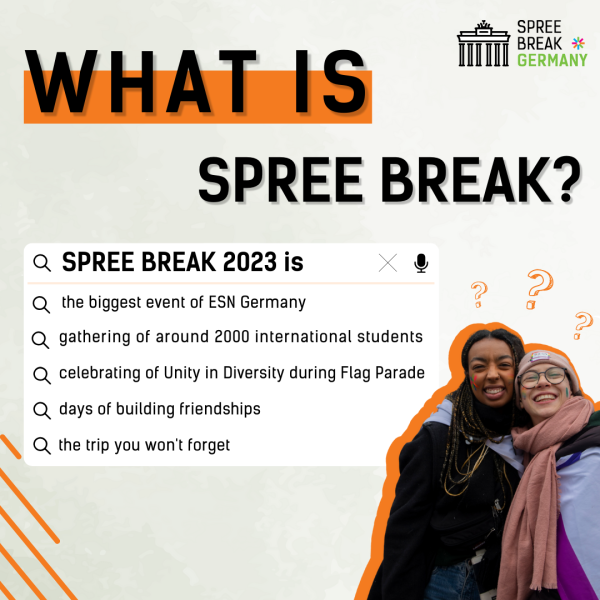 SPREE BREAK GERMANY

WHAT IS

SPREE BREAK?

SPREE BREAK 2023 is

the biggest event of ESN Germany

gathering of around 2000 international students

celebrating of Unity in Diversity during Flag Parade

days of building friendships

the trip you won't forget

? ? ?